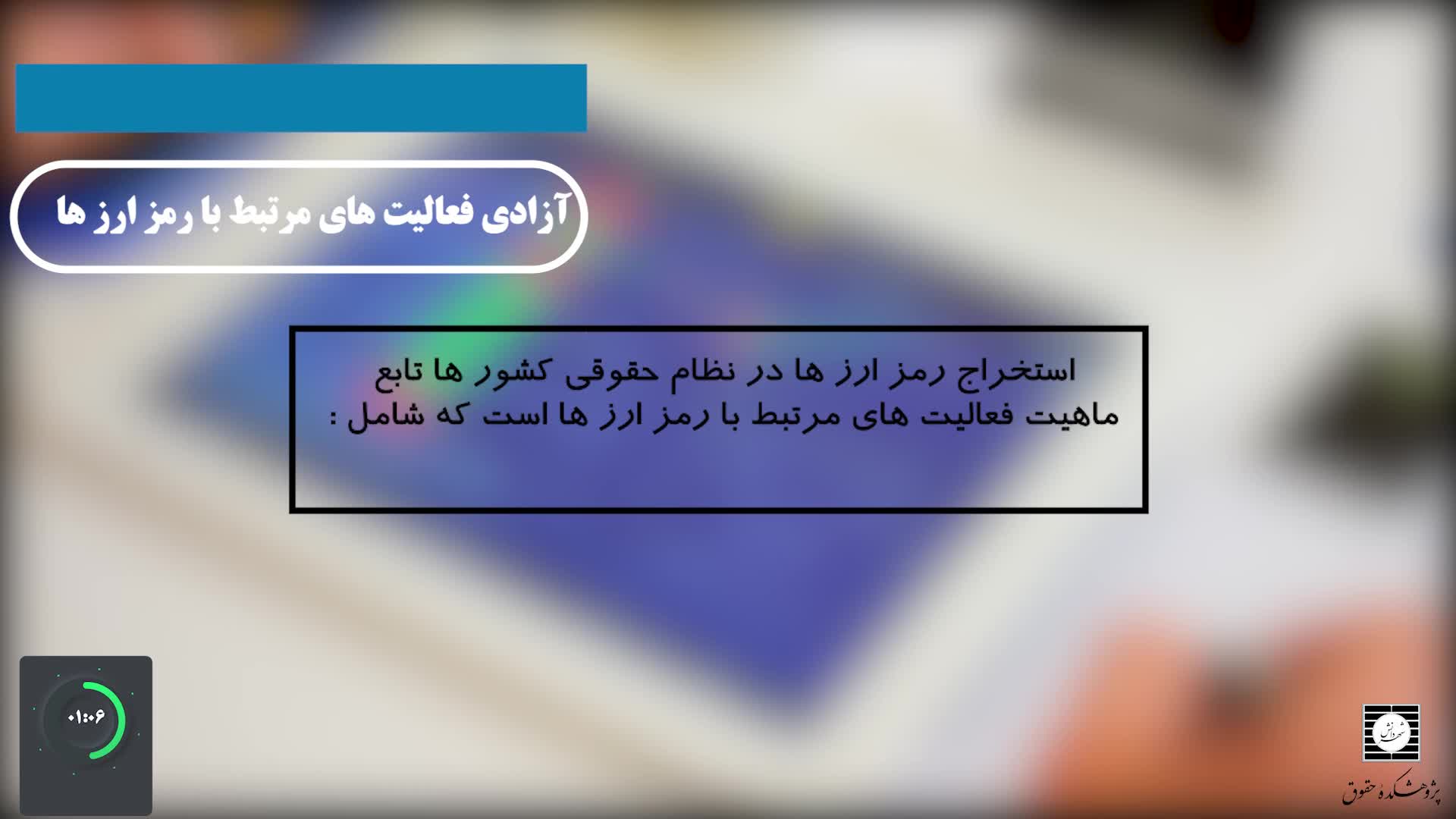 آزادی فعالیت های مرتبط با رمز ارز ها

استخراج رمز ارز ها در نظام حقوقی کشور ها تابع ماهیت فعالیت های مرتبط با رمز ارز ها است که شامل :

۰۱:۰۶

شهر دانش

پژوهشکده حقوق